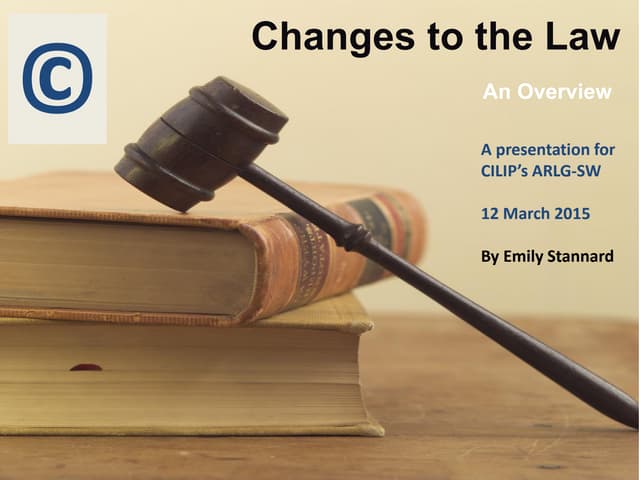 ©

Changes to the Law

An Overview

A presentation for CILIP's ARLG-SW

12 March 2015

By Emily Stannard